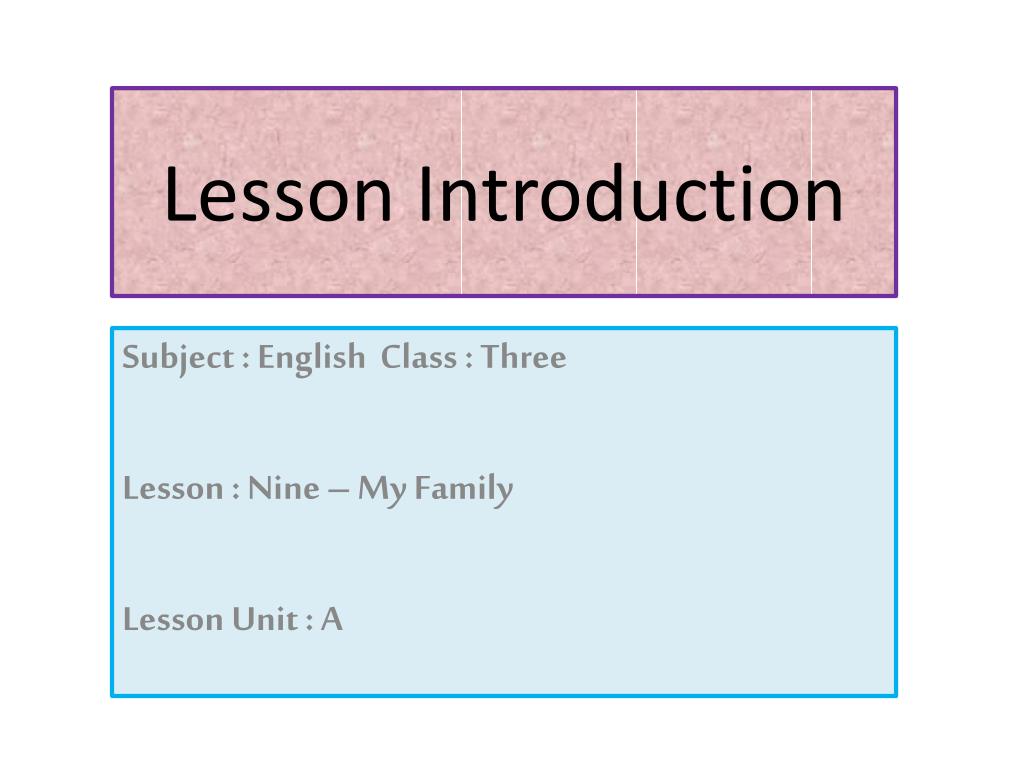 Lesson Introduction

Subject : English Class : Three

Lesson : Nine – My Family

Lesson Unit : A